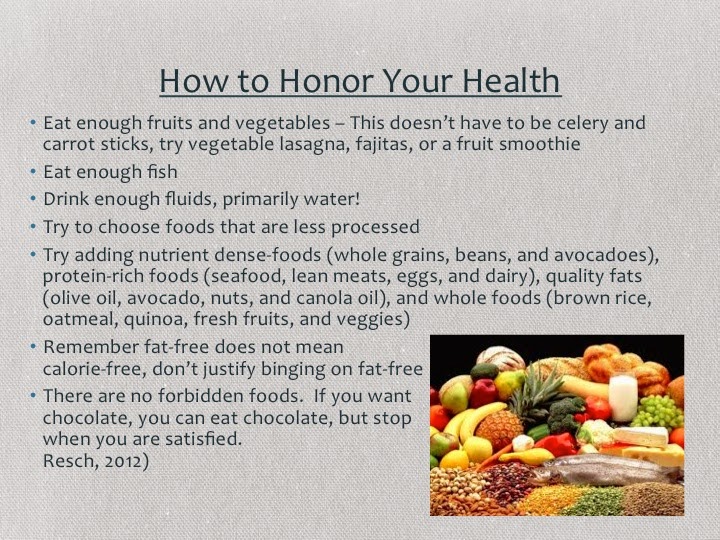 How to Honor Your Health

• Eat enough fruits and vegetables – This doesn't have to be celery and carrot sticks, try vegetable lasagna, fajitas, or a fruit smoothie
• Eat enough fish
• Drink enough fluids, primarily water!
• Try to choose foods that are less processed
• Try adding nutrient dense-foods (whole grains, beans, and avocadoes), protein-rich foods (seafood, lean meats, eggs, and dairy), quality fats (olive oil, avocado, nuts, and canola oil), and whole foods (brown rice, oatmeal, quinoa, fresh fruits, and veggies)
• Remember fat-free does not mean calorie-free, don't justify binging on fat-free
• There are no forbidden foods. If you want chocolate, you can eat chocolate, but stop when you are satisfied.
Resch, 2012)